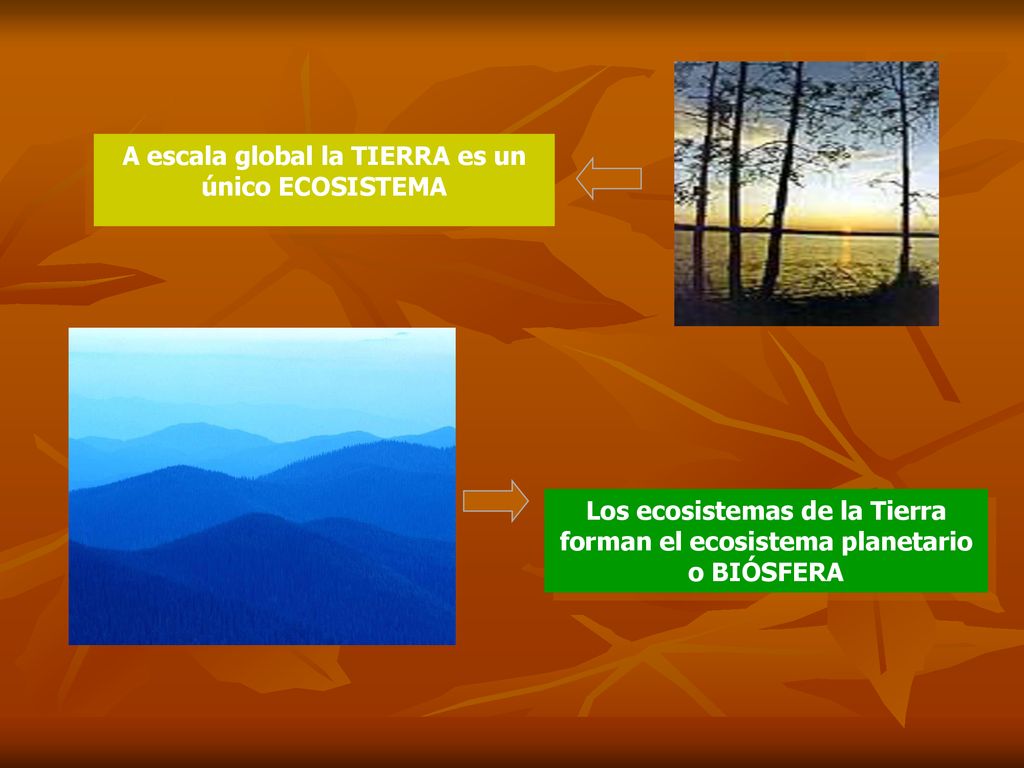 A escala global la TIERRA es un único ECOSISTEMA

Los ecosistemas de la Tierra forman el ecosistema planetario o BIÓSFERA